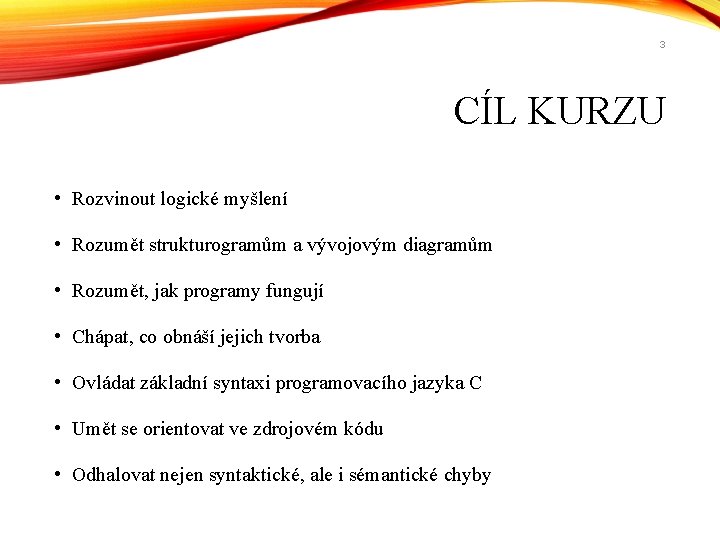 3

CÍL KURZU

• Rozvinout logické myšlení
• Rozumět strukturogramům a vývojovým diagramům
• Rozumět, jak programy fungují
• Chápat, co obnáší jejich tvorba
• Ovládat základní syntaxi programovacího jazyka C
• Umět se orientovat ve zdrojovém kódu
• Odhalovat nejen syntaktické, ale i sémantické chyby